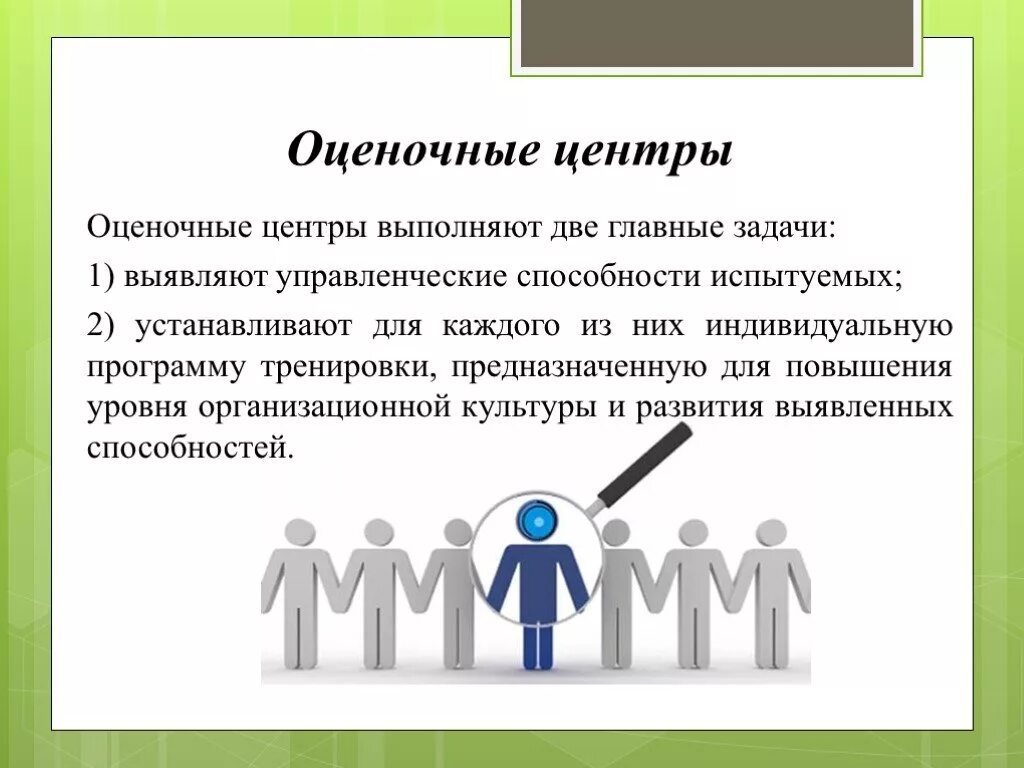 Оценочные центры

Оценочные центры выполняют две главные задачи:

1) выявляют управленческие способности испытуемых;

2) устанавливают для каждого из них индивидуальную программу тренировки, предназначенную для повышения уровня организационной культуры и развития выявленных способностей.